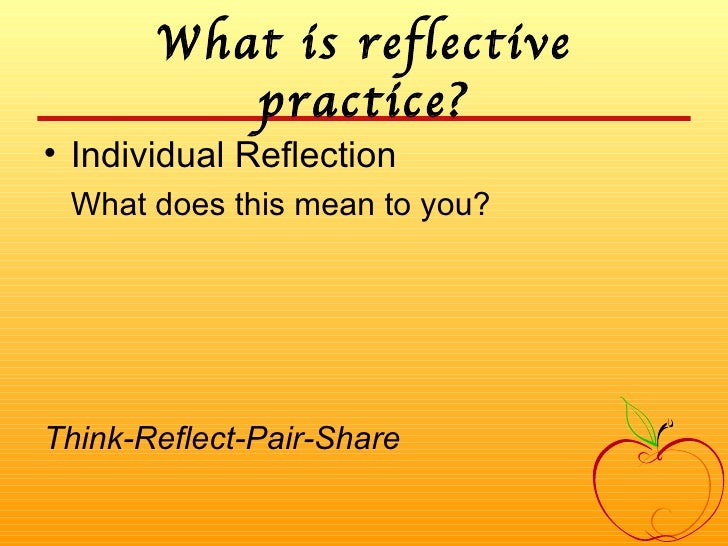 What is reflective practice?

• Individual Reflection

What does this mean to you?

Think-Reflect-Pair-Share